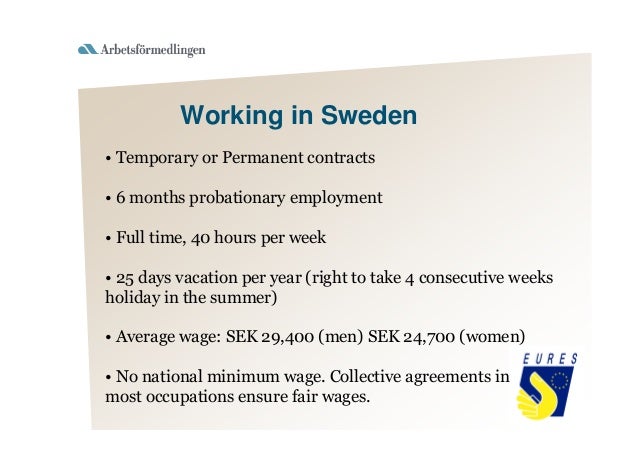 Arbetsförmedlingen

Working in Sweden

• Temporary or Permanent contracts

• 6 months probationary employment

• Full time, 40 hours per week

• 25 days vacation per year (right to take 4 consecutive weeks holiday in the summer)

• Average wage: SEK 29,400 (men) SEK 24,700 (women)

• No national minimum wage. Collective agreements in most occupations ensure fair wages.

EURES